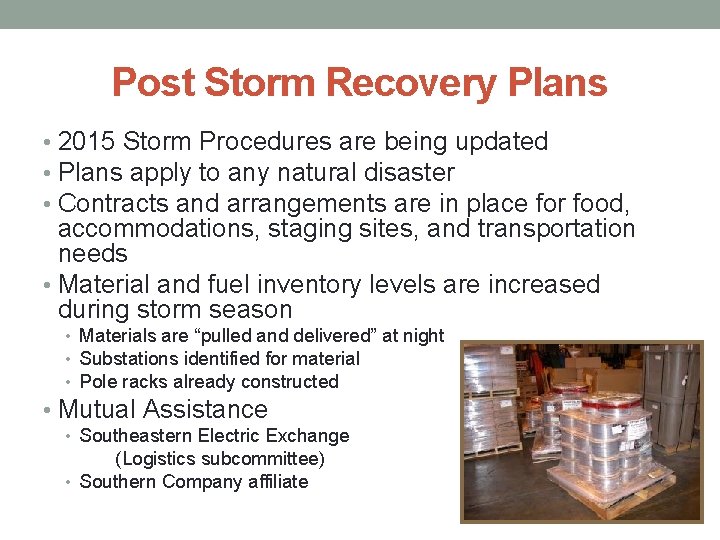 Post Storm Recovery Plans

• 2015 Storm Procedures are being updated
• Plans apply to any natural disaster
• Contracts and arrangements are in place for food, accommodations, staging sites, and transportation needs
• Material and fuel inventory levels are increased during storm season
  • Materials are “pulled and delivered” at night
  • Substations identified for material
  • Pole racks already constructed
• Mutual Assistance
  • Southeastern Electric Exchange (Logistics subcommittee)
  • Southern Company affiliate